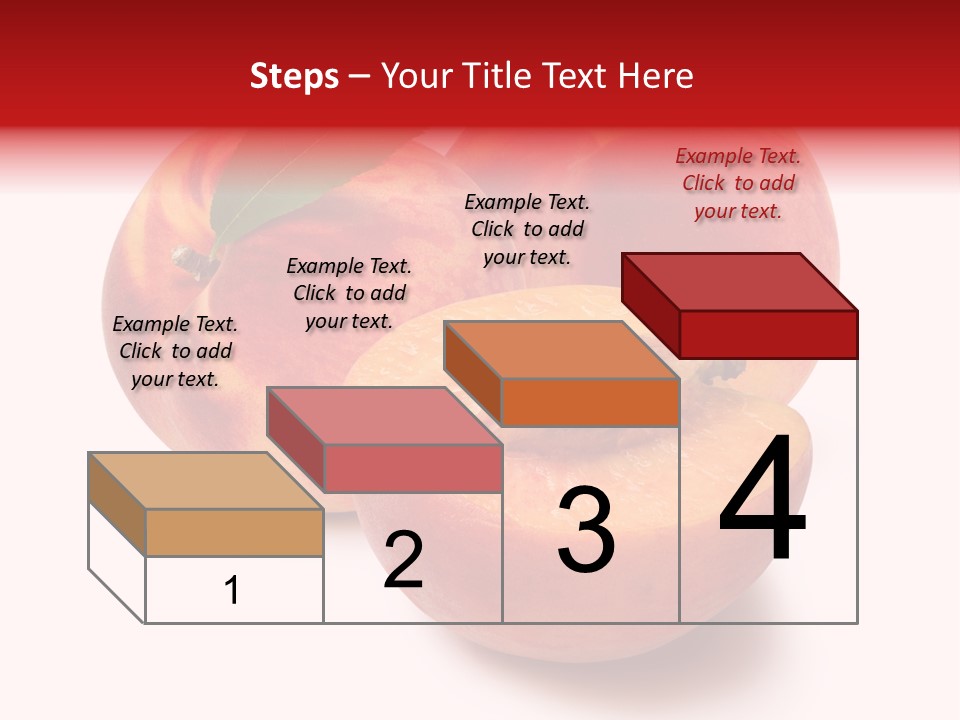 Steps – Your Title Text Here

Example Text. Click to add your text.

Example Text. Click to add your text.

Example Text. Click to add your text.

Example Text. Click to add your text.

1

2

3

4